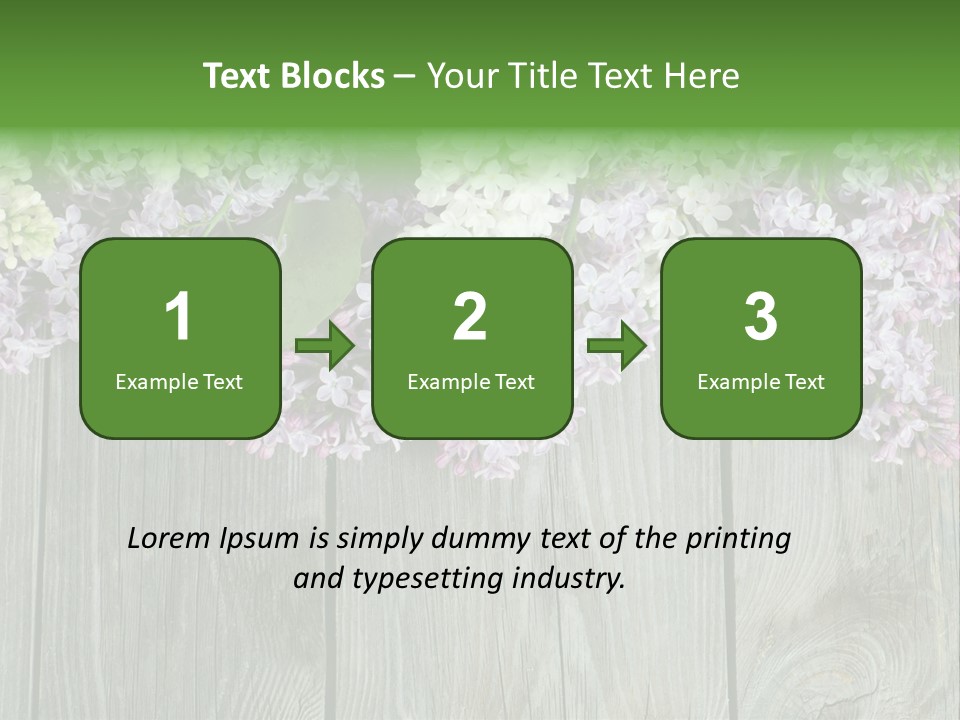 Text Blocks – Your Title Text Here

1
Example Text

2
Example Text

3
Example Text

Lorem Ipsum is simply dummy text of the printing and typesetting industry.